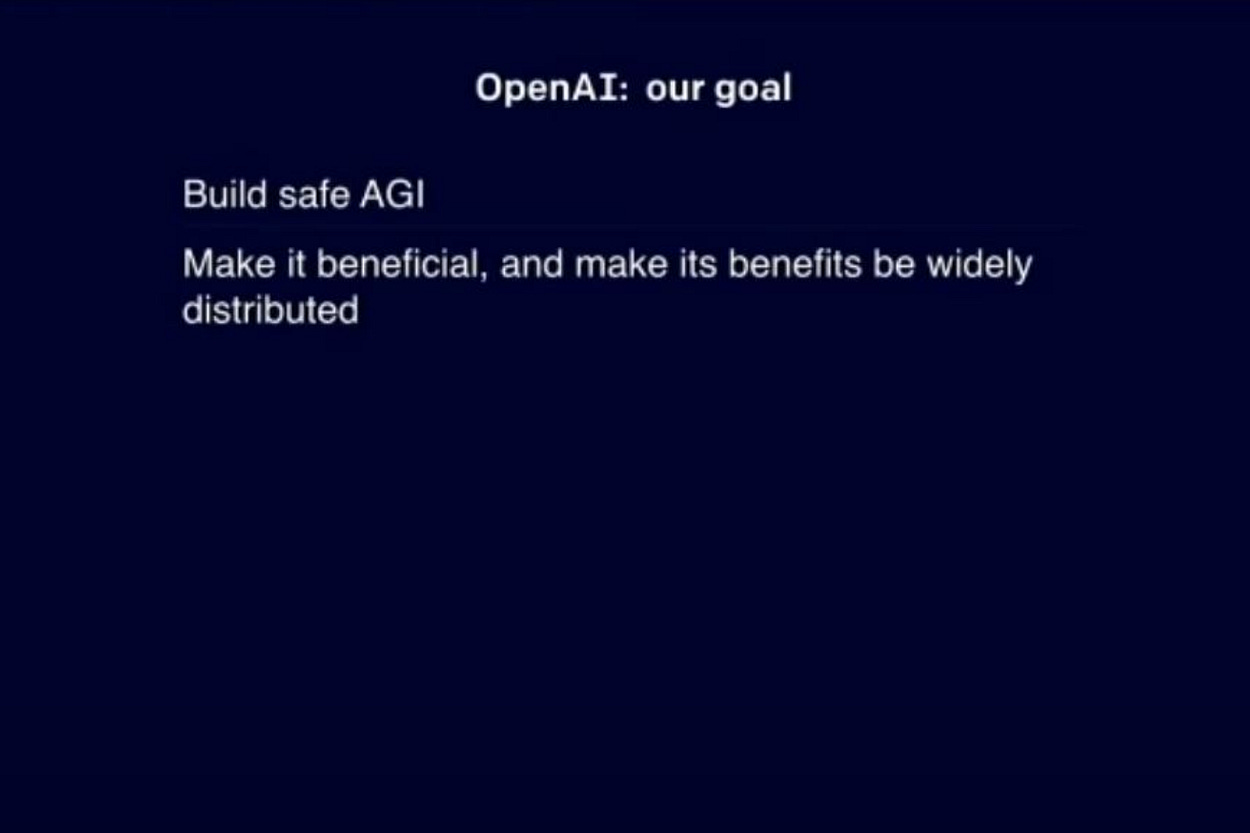 OpenAI: our goal

Build safe AGI

Make it beneficial, and make its benefits be widely distributed